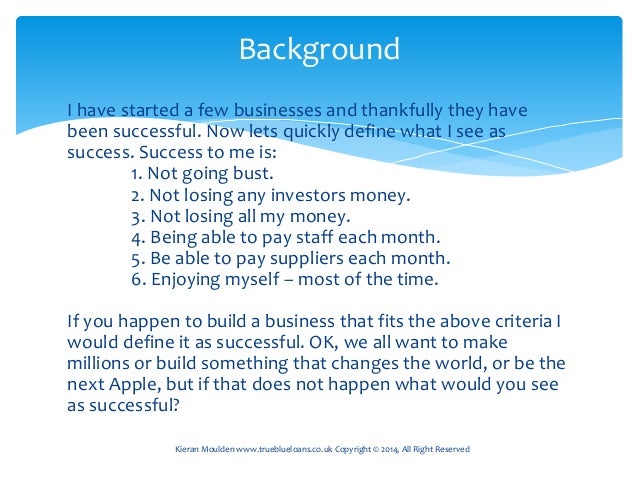 Background

I have started a few businesses and thankfully they have been successful. Now lets quickly define what I see as success. Success to me is:

1. Not going bust.
2. Not losing any investors money.
3. Not losing all my money.
4. Being able to pay staff each month.
5. Be able to pay suppliers each month.
6. Enjoying myself – most of the time.

If you happen to build a business that fits the above criteria I would define it as successful. OK, we all want to make millions or build something that changes the world, or be the next Apple, but if that does not happen what would you see as successful?

Kieran Moulden www.trueblueloans.co.uk Copyright © 2014, All Right Reserved